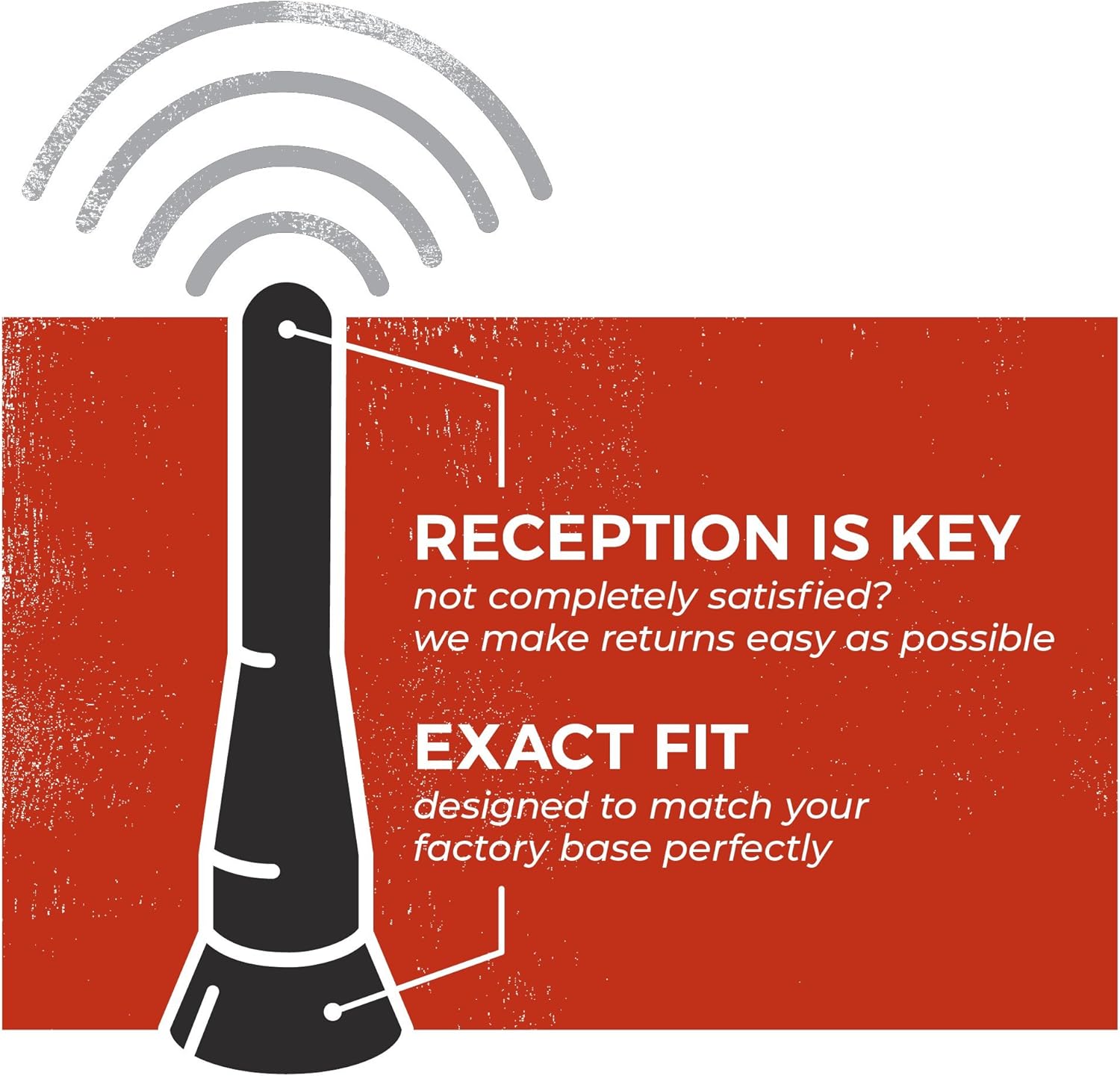 RECEPTION IS KEY
not completely satisfied? we make returns easy as possible

EXACT FIT
designed to match your factory base perfectly